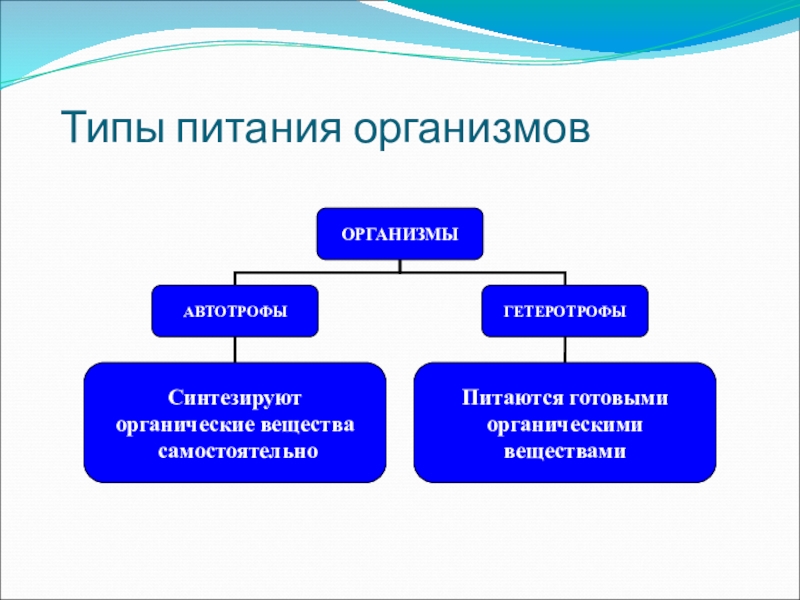 Типы питания организмов

ОРГАНИЗМЫ

АВТОТРОФЫ

ГЕТЕРОТРОФЫ

Синтезируют органические вещества самостоятельно

Питаются готовыми органическими веществами